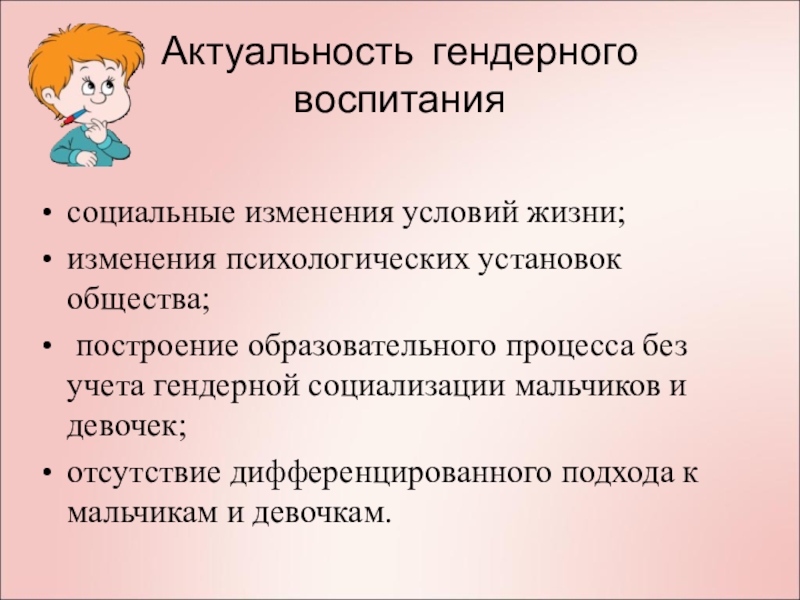 Актуальность гендерного воспитания

• социальные изменения условий жизни;
• изменения психологических установок общества;
• построение образовательного процесса без учета гендерной социализации мальчиков и девочек;
• отсутствие дифференцированного подхода к мальчикам и девочкам.